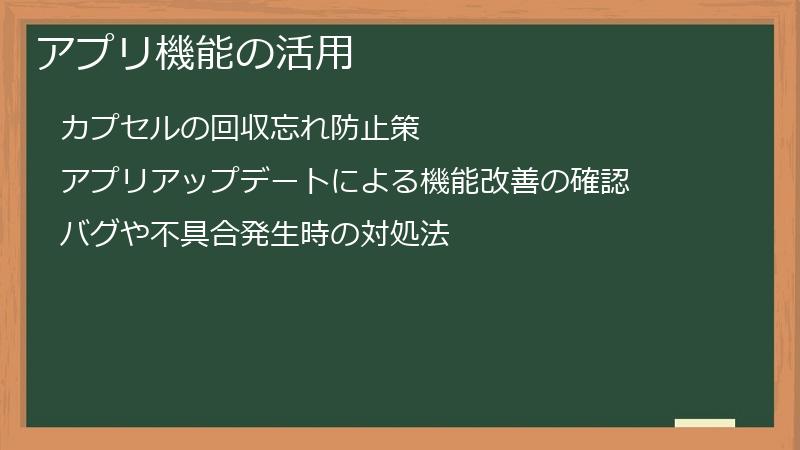 アプリ機能の活用

カプセルの回収忘れ防止策

アプリアップデートによる機能改善の確認

バグや不具合発生時の対処法